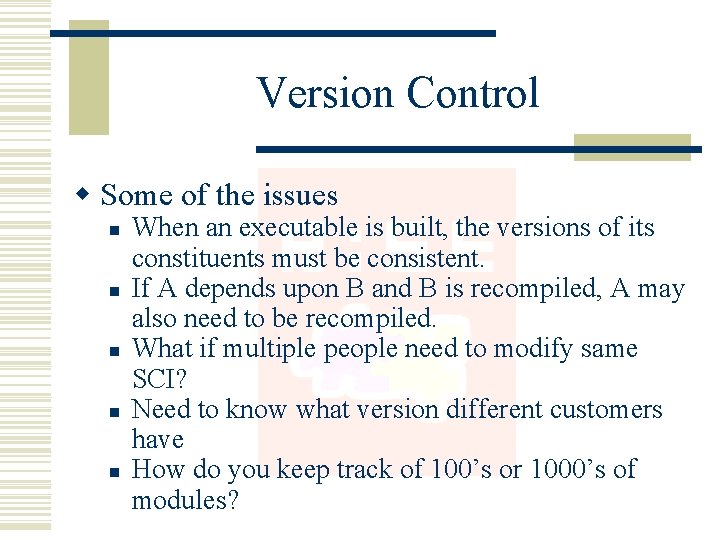 Version Control

Some of the issues

When an executable is built, the versions of its constituents must be consistent.

If A depends upon B and B is recompiled, A may also need to be recompiled.

What if multiple people need to modify same SCI?

Need to know what version different customers have

How do you keep track of 100’s or 1000’s of modules?